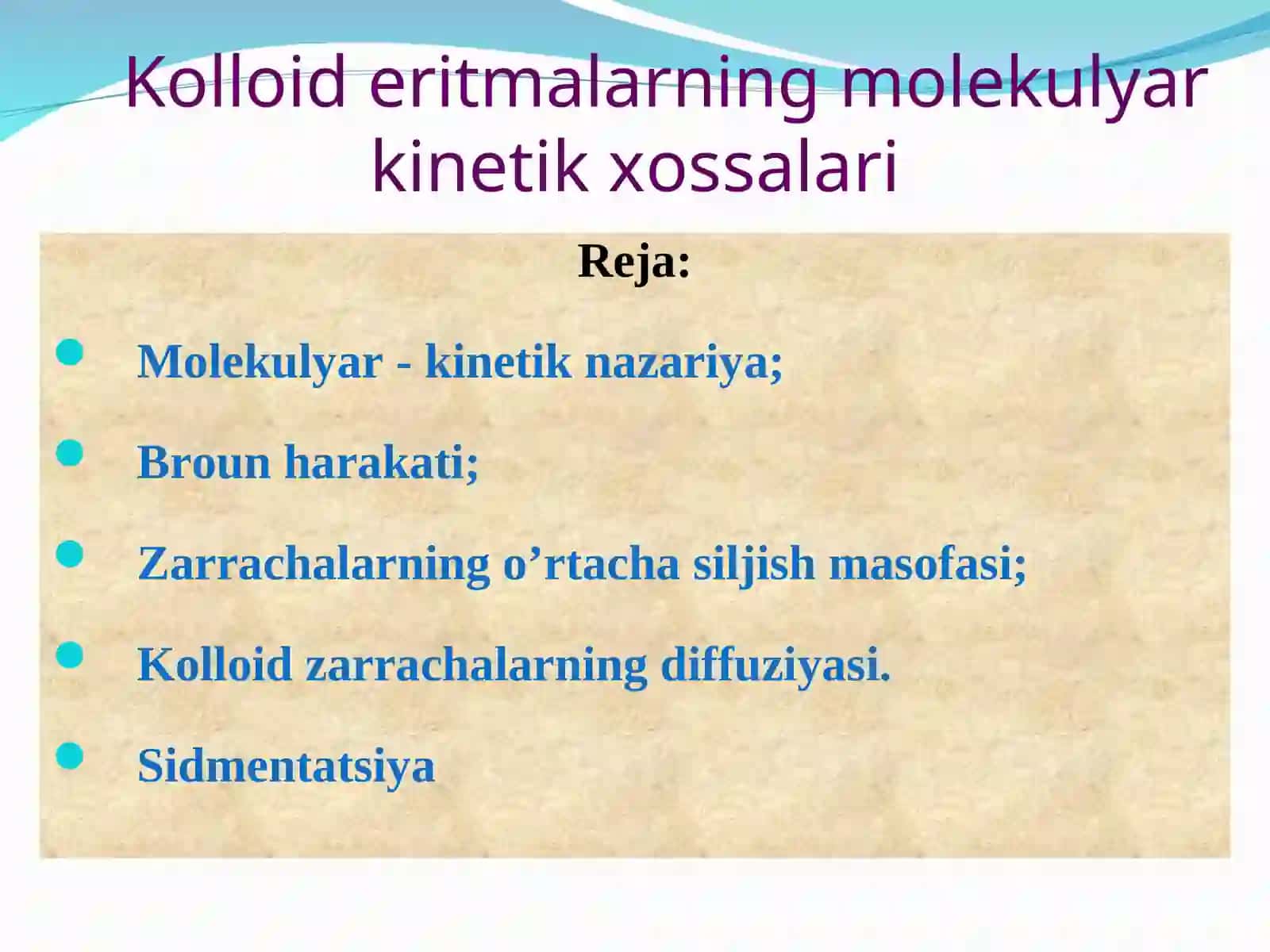 Kolloid eritmalarning molekulyar kinetik xossalari

Reja:

- Molekulyar - kinetik nazariya;
- Broun harakati;
- Zarrachalarning o’rtacha siljish masofasi;
- Kolloid zarrachalarning diffuziyasi.
- Sidmentatsiya